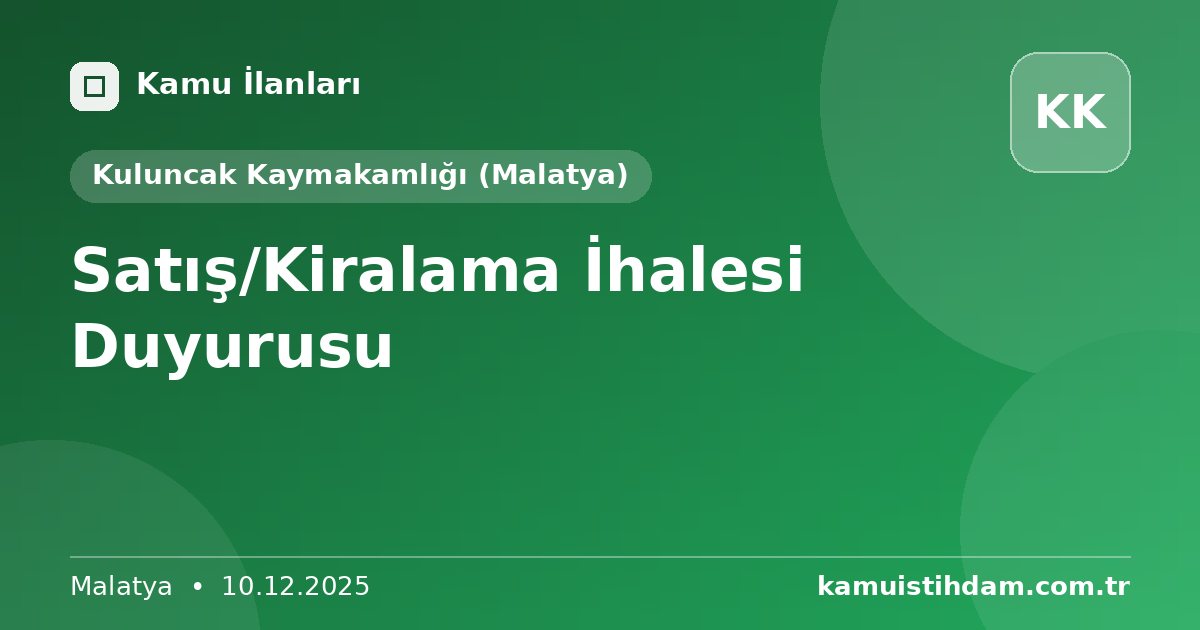 Kamu İlanları

KK

Kuluncak Kaymakamlığı (Malatya)

Satış/Kiralama İhalesi Duyurusu

Malatya • 10.12.2025

kamuistihdam.com.tr